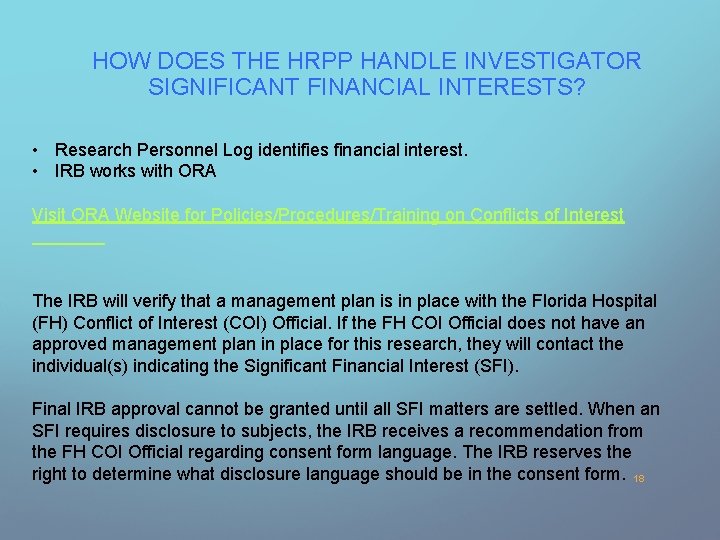 HOW DOES THE HRPP HANDLE INVESTIGATOR SIGNIFICANT FINANCIAL INTERESTS?

• Research Personnel Log identifies financial interest.
• IRB works with ORA

Visit ORA Website for Policies/Procedures/Training on Conflicts of Interest

The IRB will verify that a management plan is in place with the Florida Hospital (FH) Conflict of Interest (COI) Official. If the FH COI Official does not have an approved management plan in place for this research, they will contact the individual(s) indicating the Significant Financial Interest (SFI).

Final IRB approval cannot be granted until all SFI matters are settled. When an SFI requires disclosure to subjects, the IRB receives a recommendation from the FH COI Official regarding consent form language. The IRB reserves the right to determine what disclosure language should be in the consent form.

18